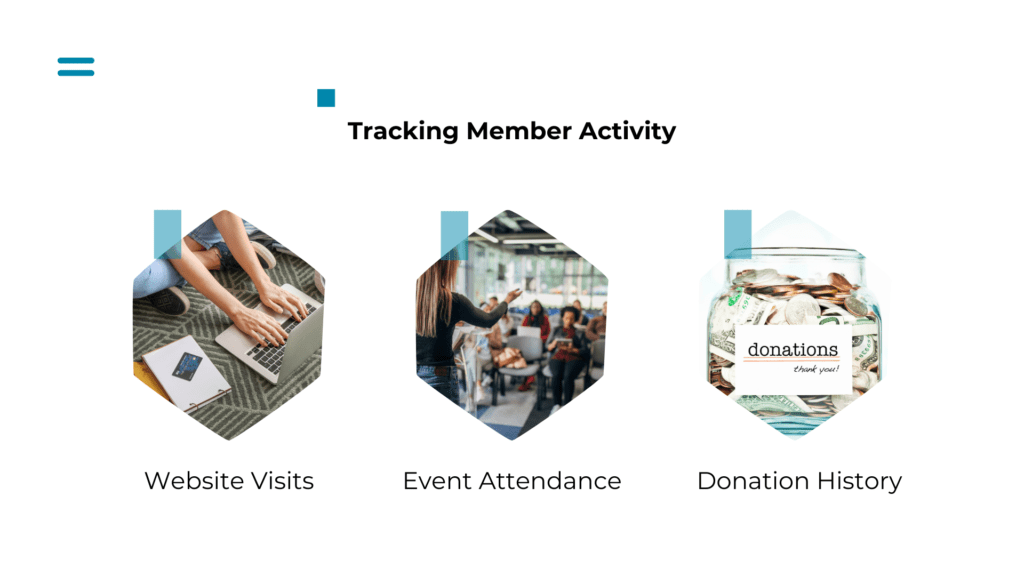 Tracking Member Activity

donations
thank you!

Website Visits

Event Attendance

Donation History